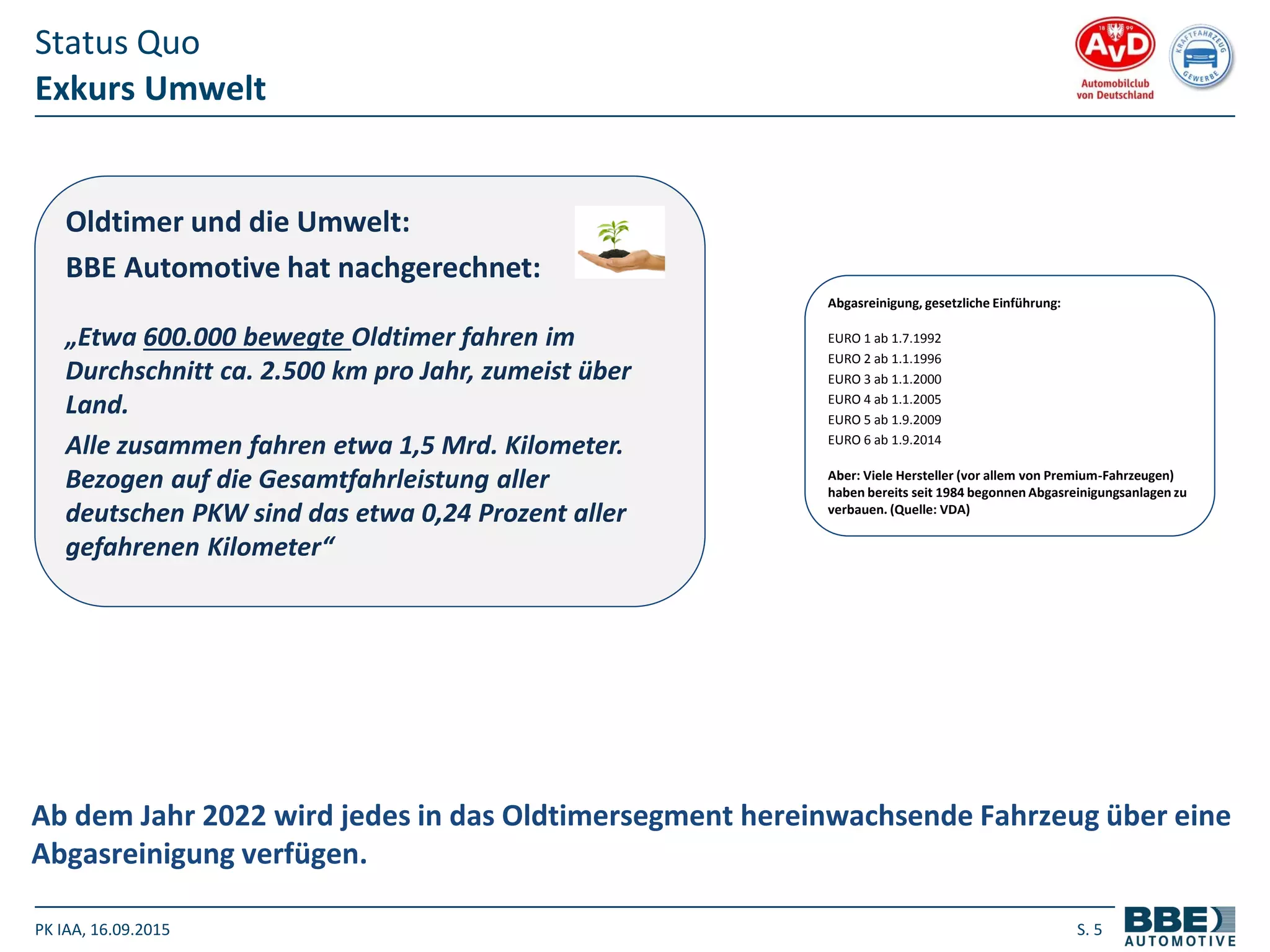 Status Quo
Exkurs Umwelt

18 99
AvD
Automobilclub von Deutschland

KRAFTFAHRZEUG GEWERBE

Oldtimer und die Umwelt:

BBE Automotive hat nachgerechnet:

„Etwa 600.000 bewegte Oldtimer fahren im Durchschnitt ca. 2.500 km pro Jahr, zumeist über Land.

Alle zusammen fahren etwa 1,5 Mrd. Kilometer. Bezogen auf die Gesamtfahrleistung aller deutschen PKW sind das etwa 0,24 Prozent aller gefahrenen Kilometer“

Abgasreinigung, gesetzliche Einführung:

EURO 1 ab 1.7.1992
EURO 2 ab 1.1.1996
EURO 3 ab 1.1.2000
EURO 4 ab 1.1.2005
EURO 5 ab 1.9.2009
EURO 6 ab 1.9.2014

Aber: Viele Hersteller (vor allem von Premium-Fahrzeugen) haben bereits seit 1984 begonnen Abgasreinigungsanlagen zu verbauen. (Quelle: VDA)

Ab dem Jahr 2022 wird jedes in das Oldtimersegment hereinwachsende Fahrzeug über eine Abgasreinigung verfügen.

PK IAA, 16.09.2015

S. 5

BBE AUTOMOTIVE